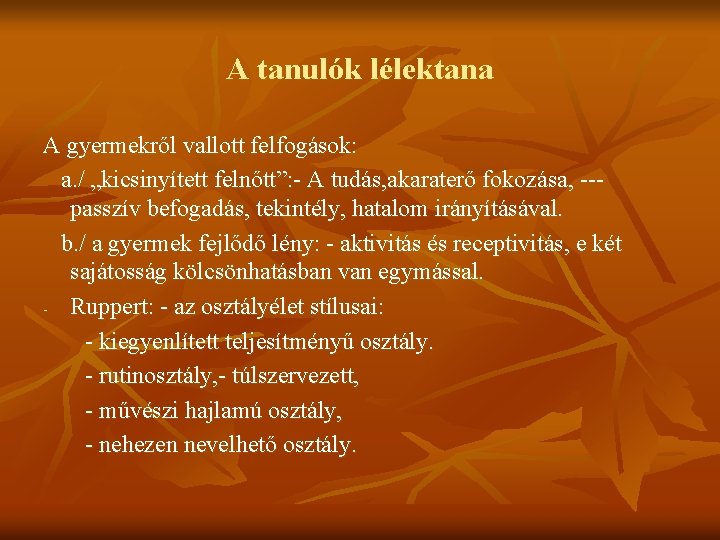 A tanulók lélektana

A gyermekről vallott felfogások:

a./ „kicsinyített felnőtt”:- A tudás,akaraterő fokozása, --- passzív befogadás, tekintély, hatalom irányításával.

b./ a gyermek fejlődő lény: - aktivitás és receptivitás, e két sajátosság kölcsönhatásban van egymással.

- Ruppert: - az osztályélet stílusai:

- kiegyenlített teljesítményű osztály.

- rutinosztály,- túlszervezett,

- művészi hajlamú osztály,

- nehezen nevelhető osztály.